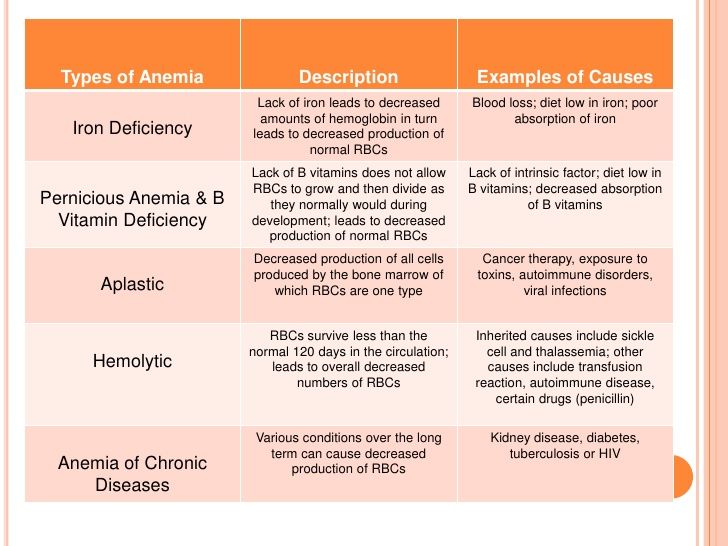 | Types of Anemia | Description | Examples of Causes |
|---|---|---|
| Iron Deficiency | Lack of iron leads to decreased amounts of hemoglobin in turn leads to decreased production of normal RBCs | Blood loss; diet low in iron; poor absorption of iron |
| Pernicious Anemia & B Vitamin Deficiency | Lack of B vitamins does not allow RBCs to grow and then divide as they normally would during development; leads to decreased production of normal RBCs | Lack of intrinsic factor; diet low in B vitamins; decreased absorption of B vitamins |
| Aplastic | Decreased production of all cells produced by the bone marrow of which RBCs are one type | Cancer therapy, exposure to toxins, autoimmune disorders, viral infections |
| Hemolytic | RBCs survive less than the normal 120 days in the circulation; leads to overall decreased numbers of RBCs | Inherited causes include sickle cell and thalassemia; other causes include transfusion reaction, autoimmune disease, certain drugs (penicillin) |
| Anemia of Chronic Diseases | Various conditions over the long term can cause decreased production of RBCs | Kidney disease, diabetes, tuberculosis or HIV |